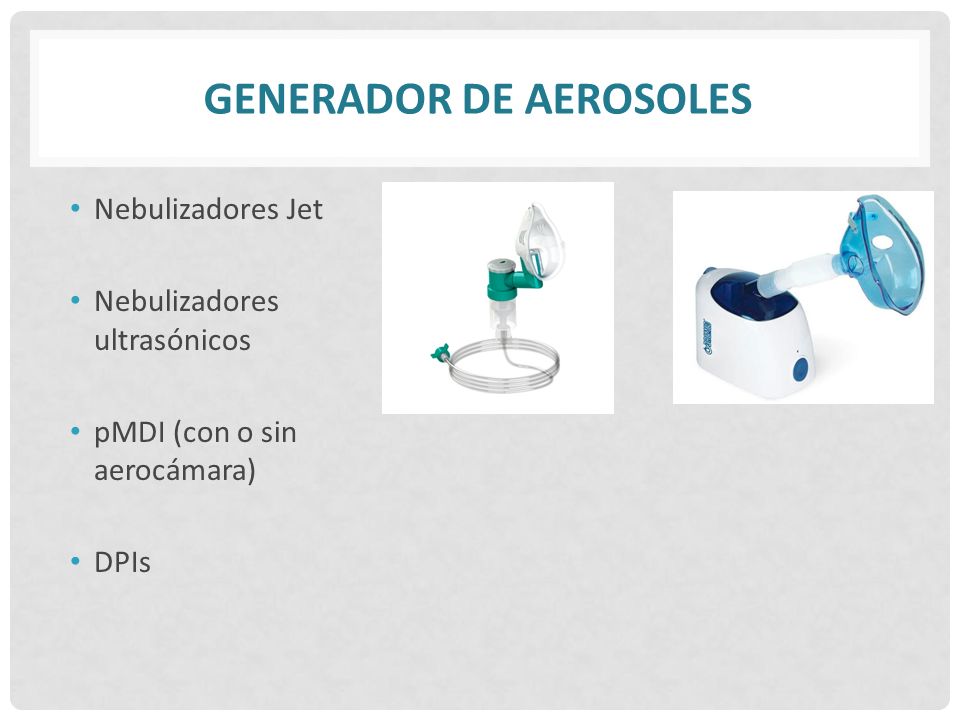 GENERADOR DE AEROSOLES

• Nebulizadores Jet

• Nebulizadores ultrasónicos

• pMDI (con o sin aerocámara)

• DPIs